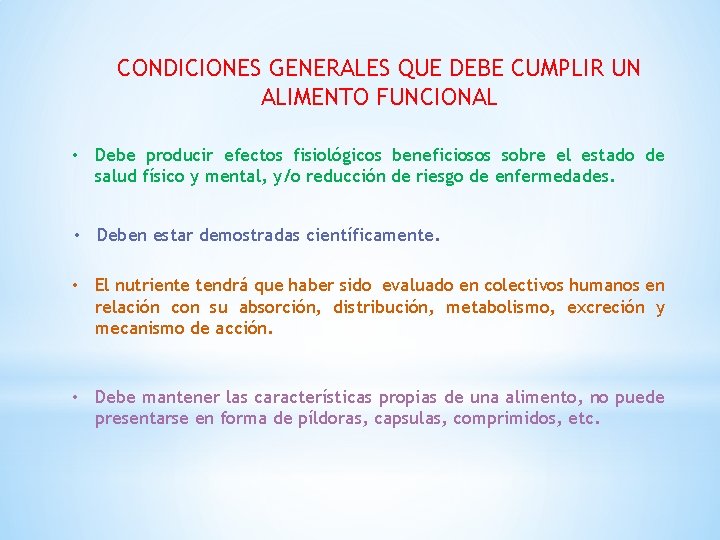 CONDICIONES GENERALES QUE DEBE CUMPLIR UN ALIMENTO FUNCIONAL

• Debe producir efectos fisiológicos beneficiosos sobre el estado de salud físico y mental, y/o reducción de riesgo de enfermedades.

• Deben estar demostradas científicamente.

• El nutriente tendrá que haber sido evaluado en colectivos humanos en relación con su absorción, distribución, metabolismo, excreción y mecanismo de acción.

• Debe mantener las características propias de una alimento, no puede presentarse en forma de píldoras, capsulas, comprimidos, etc.